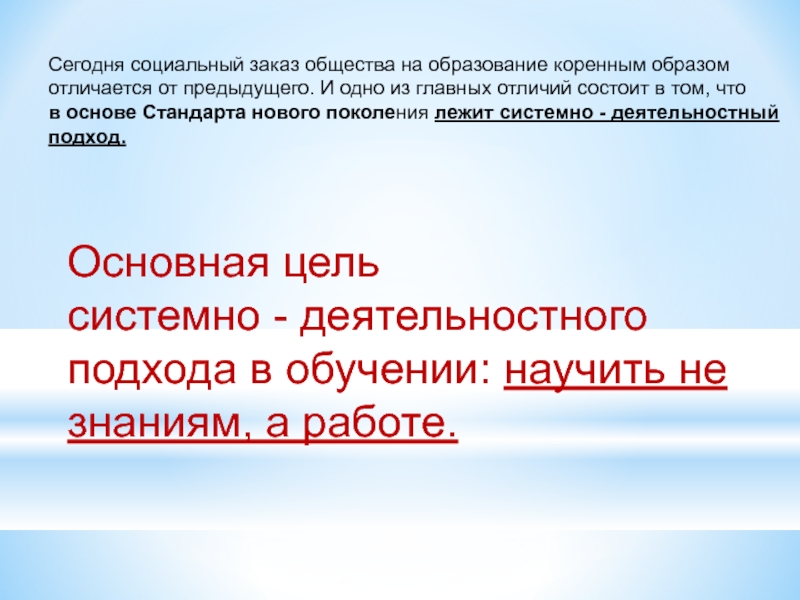 Сегодня социальный заказ общества на образование коренным образом отличается от предыдущего. И одно из главных отличий состоит в том, что в основе Стандарта нового поколения лежит системно - деятельностный подход.

Основная цель системно - деятельностного подхода в обучении: научить не знаниям, а работе.